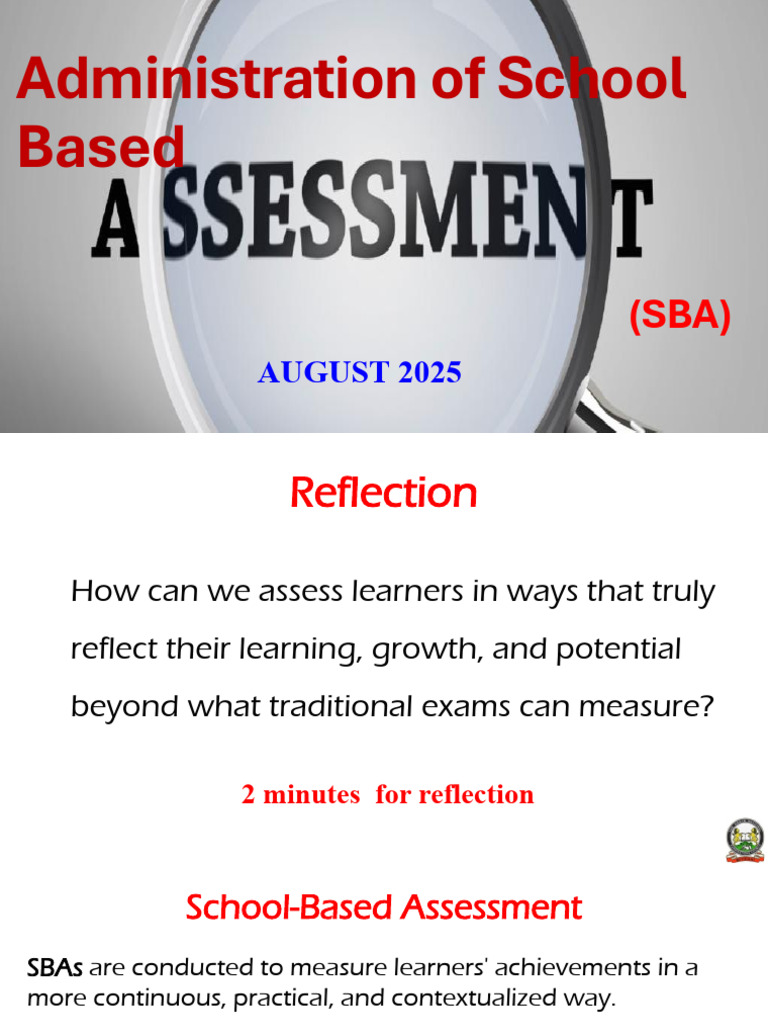 Administration of School Based

ASSESSMENT

(SBA)

AUGUST 2025

Reflection

How can we assess learners in ways that truly reflect their learning, growth, and potential beyond what traditional exams can measure?

2 minutes for reflection

School-Based Assessment

SBAs are conducted to measure learners' achievements in a more continuous, practical, and contextualized way.